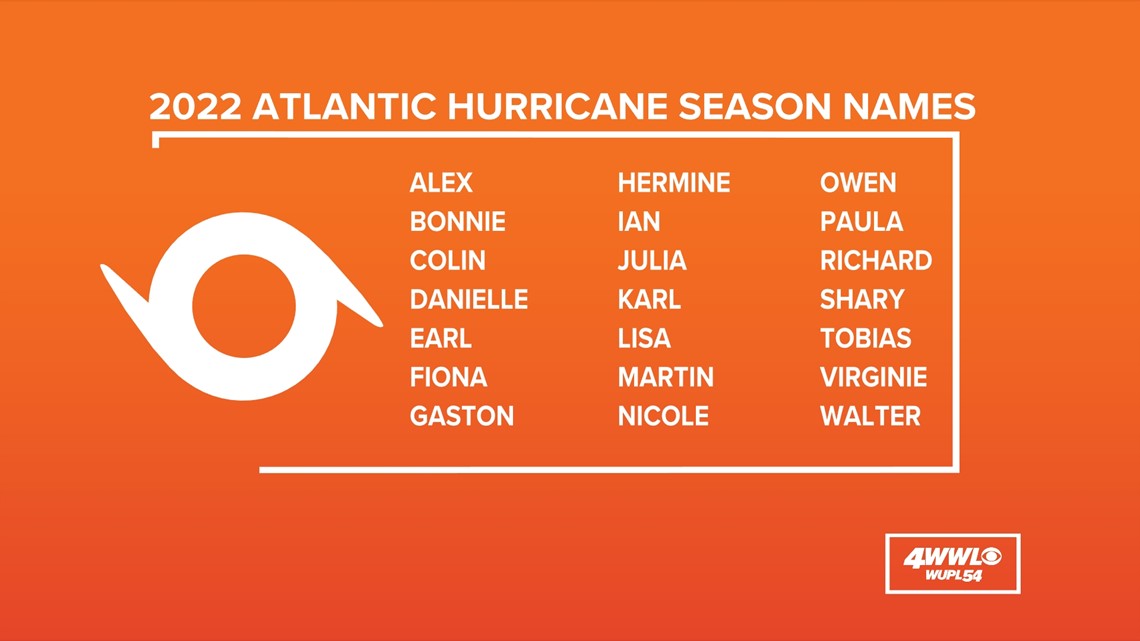 2022 ATLANTIC HURRICANE SEASON NAMES

ALEX
BONNIE
COLIN
DANIELLE
EARL
FIONA
GASTON

HERMINE
IAN
JULIA
KARL
LISA
MARTIN
NICOLE

OWEN
PAULA
RICHARD
SHARY
TOBIAS
VIRGINIE
WALTER

4WWL
WUPL54